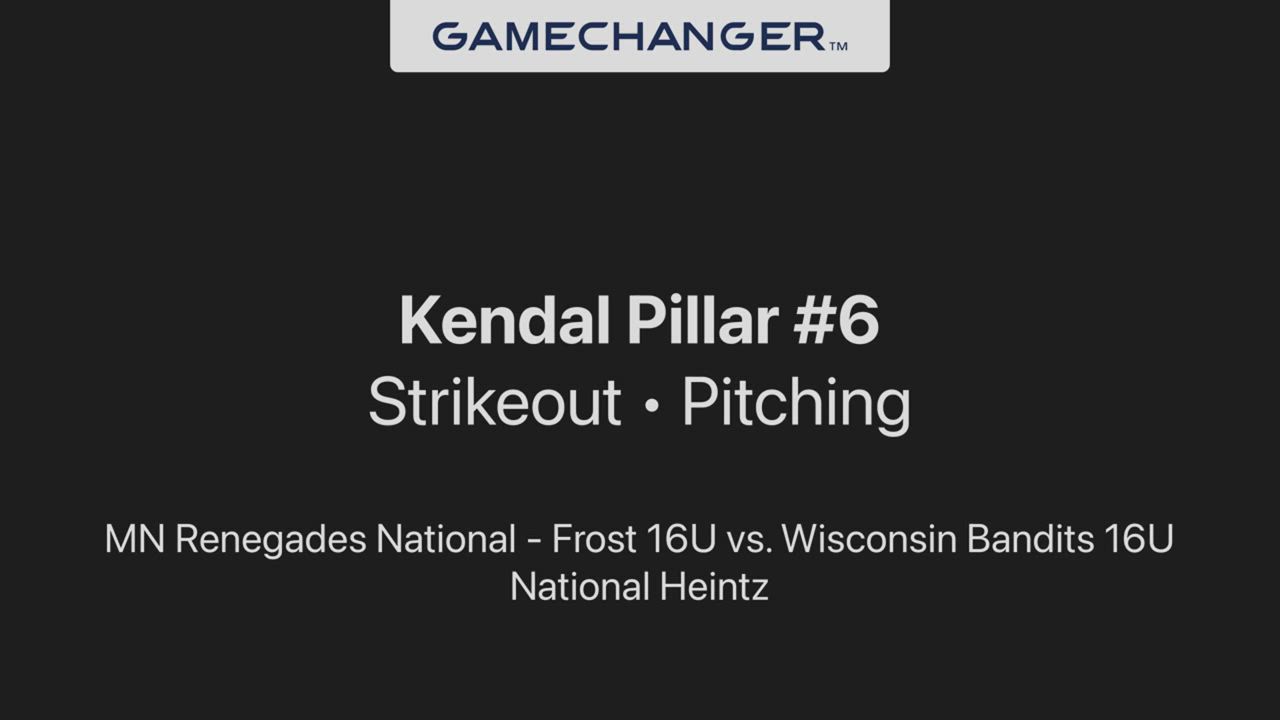 GAMECHANGER™

Kendal Pillar #6
Strikeout • Pitching

MN Renegades National - Frost 16U vs. Wisconsin Bandits 16U National Heintz